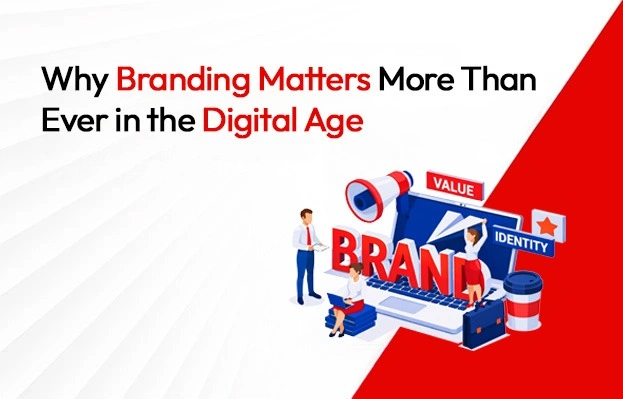 Why Branding Matters More Than Ever in the Digital Age

VALUE

IDENTITY

BRAND